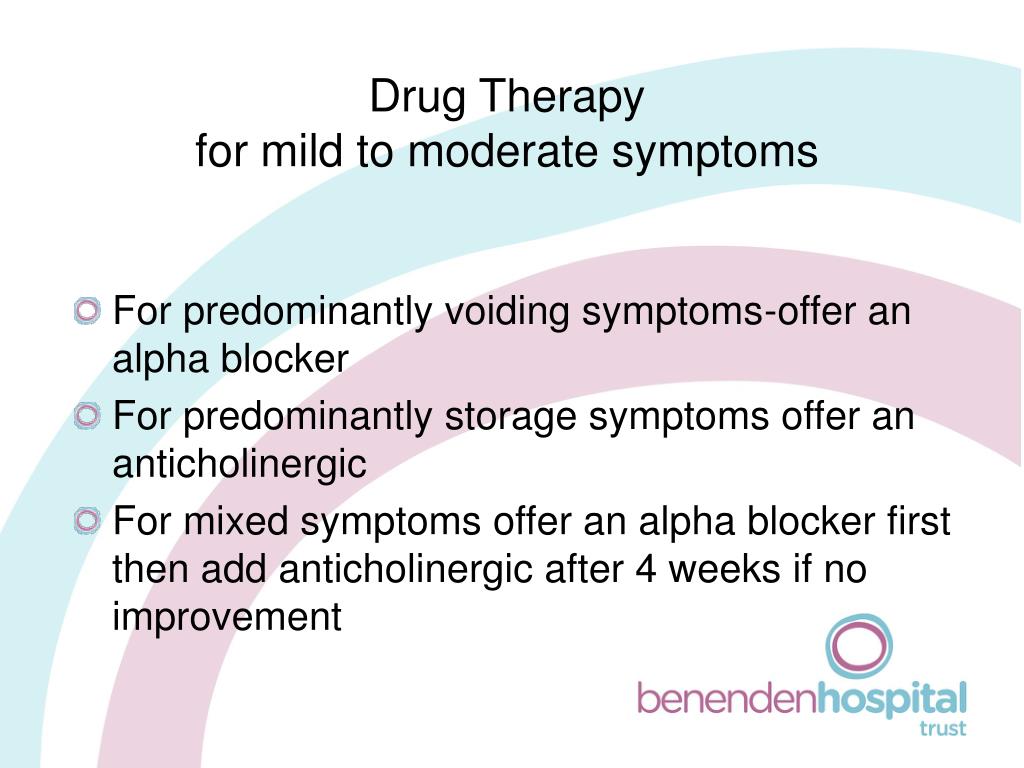 Drug Therapy
for mild to moderate symptoms

For predominantly voiding symptoms-offer an alpha blocker

For predominantly storage symptoms offer an anticholinergic

For mixed symptoms offer an alpha blocker first then add anticholinergic after 4 weeks if no improvement

benendenhospital
trust